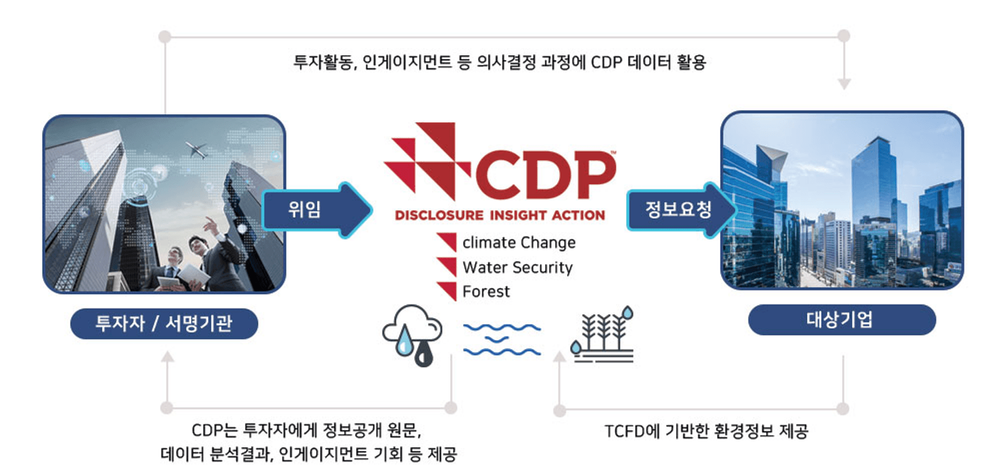 투자활동, 인게이지먼트 등 의사결정 과정에 CDP 데이터 활용

위임

CDP™
DISCLOSURE INSIGHT ACTION

climate Change
Water Security
Forest

정보요청

투자자 / 서명기관

대상기업

CDP는 투자자에게 정보공개 원문, 데이터 분석결과, 인게이지먼트 기회 등 제공

TCFD에 기반한 환경정보 제공